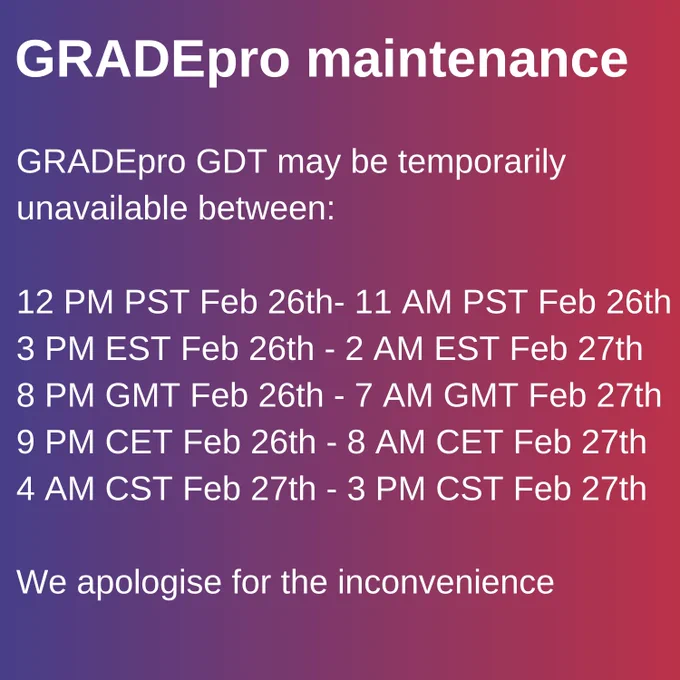 GRADEpro maintenance

GRADEpro GDT may be temporarily unavailable between:

12 PM PST Feb 26th- 11 AM PST Feb 26th
3 PM EST Feb 26th - 2 AM EST Feb 27th
8 PM GMT Feb 26th - 7 AM GMT Feb 27th
9 PM CET Feb 26th - 8 AM CET Feb 27th
4 AM CST Feb 27th - 3 PM CST Feb 27th

We apologise for the inconvenience